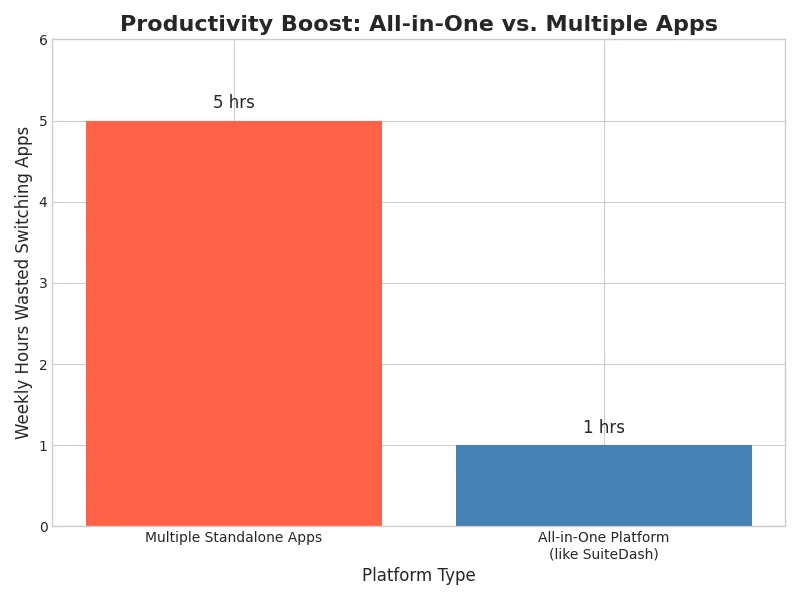 Productivity Boost: All-in-One vs. Multiple Apps

Weekly Hours Wasted Switching Apps

6
5
4
3
2
1
0

5 hrs

1 hrs

Multiple Standalone Apps

All-in-One Platform
(like SuiteDash)

Platform Type